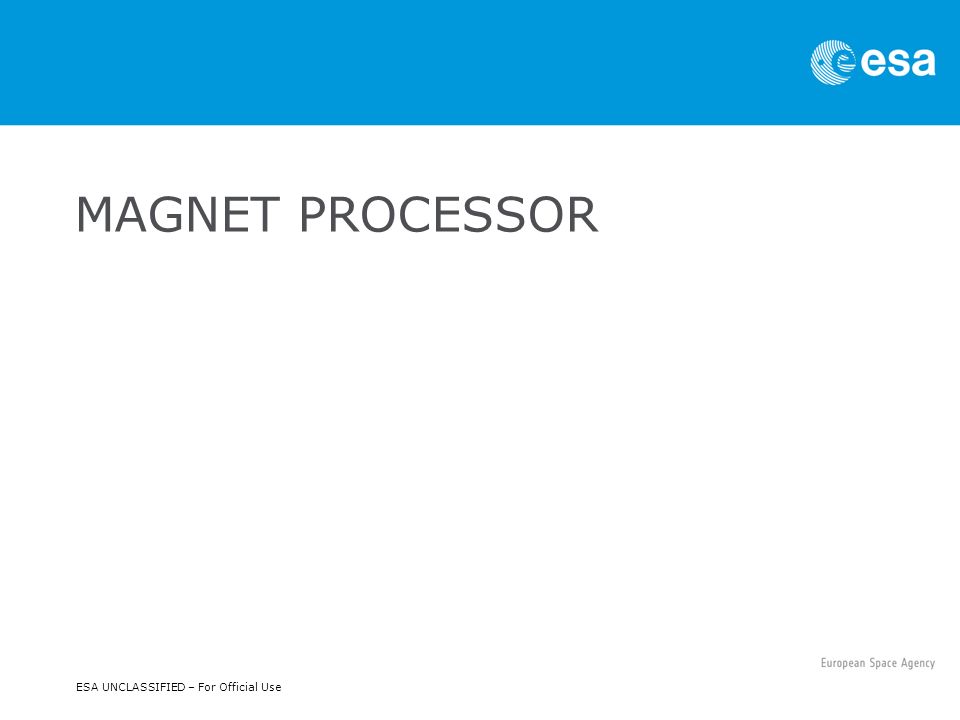 esa

MAGNET PROCESSOR

European Space Agency

ESA UNCLASSIFIED – For Official Use